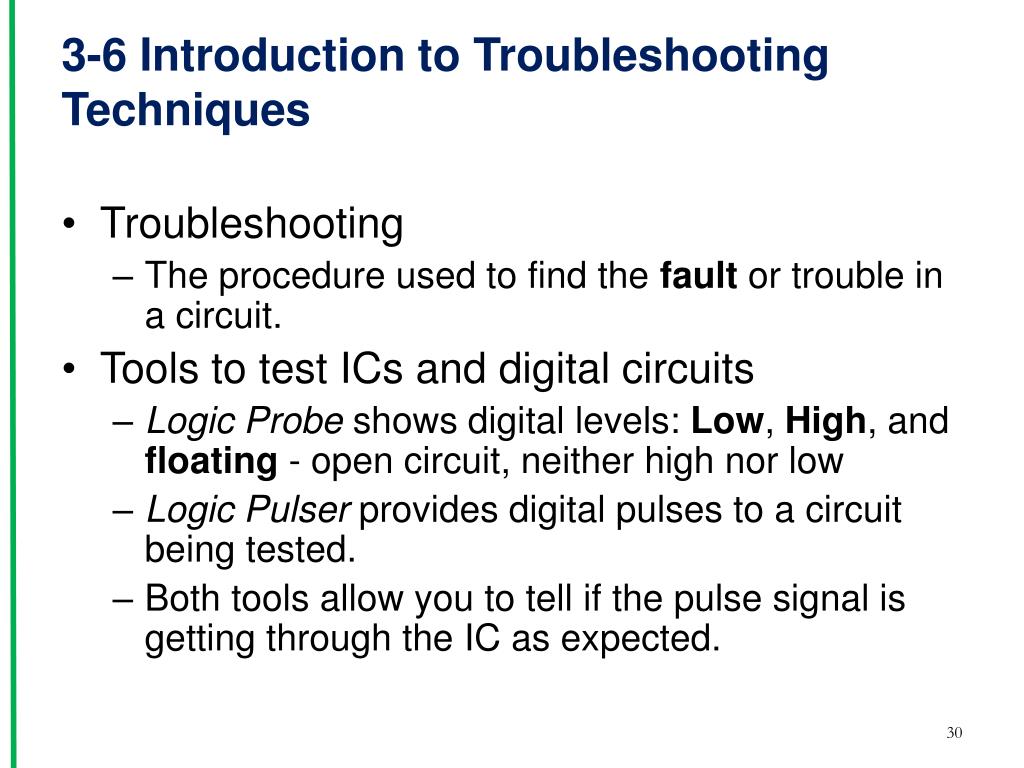 3-6 Introduction to Troubleshooting Techniques

• Troubleshooting
– The procedure used to find the fault or trouble in a circuit.

• Tools to test ICs and digital circuits
– Logic Probe shows digital levels: Low, High, and floating - open circuit, neither high nor low
– Logic Pulser provides digital pulses to a circuit being tested.
– Both tools allow you to tell if the pulse signal is getting through the IC as expected.

30